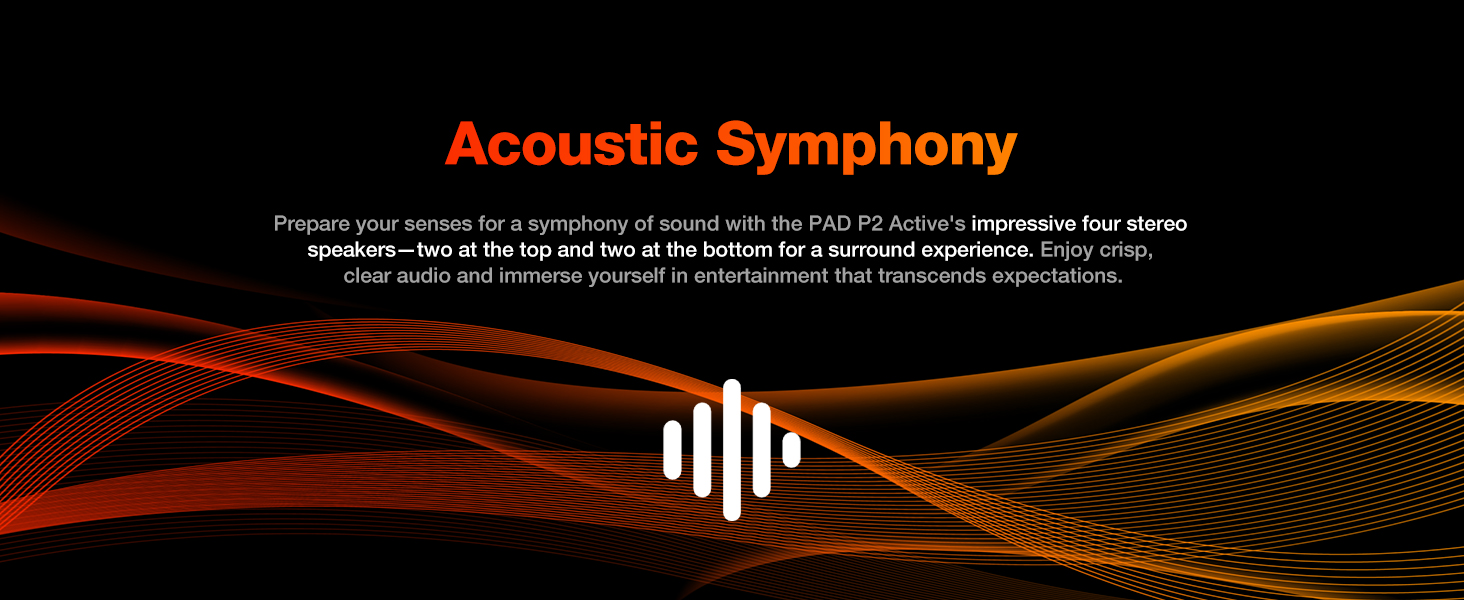 Acoustic Symphony

Prepare your senses for a symphony of sound with the PAD P2 Active's impressive four stereo speakers—two at the top and two at the bottom for a surround experience. Enjoy crisp, clear audio and immerse yourself in entertainment that transcends expectations.